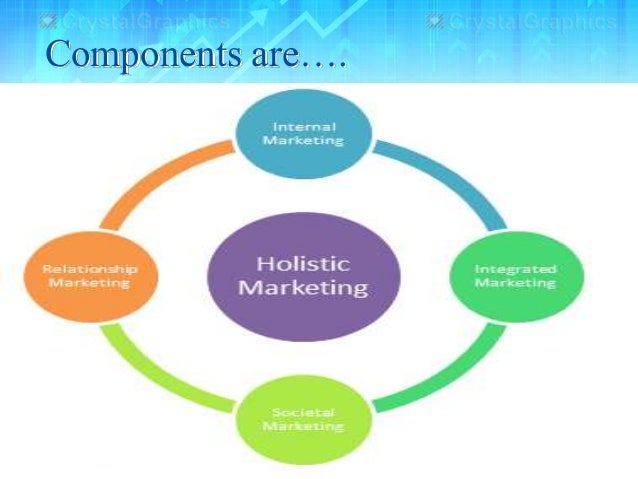 CrystalGraphics CrystalGraphics

Components are….

Internal Marketing

Relationship Marketing

Holistic Marketing

Integrated Marketing

Societal Marketing